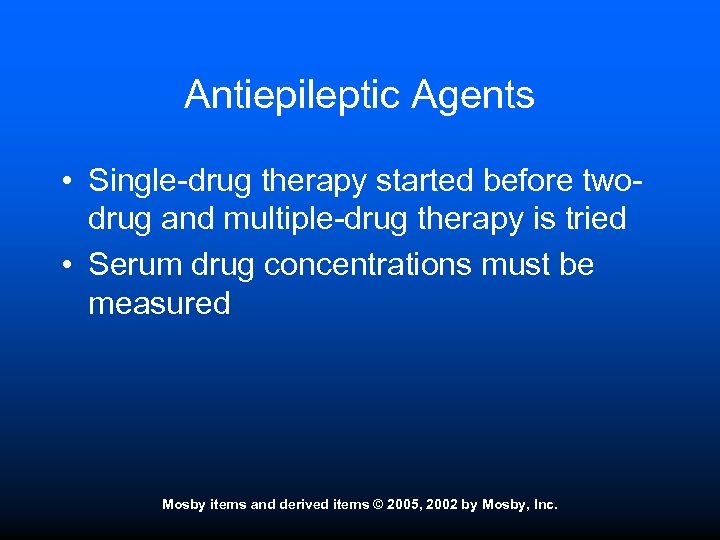 Antiepileptic Agents

• Single-drug therapy started before two-drug and multiple-drug therapy is tried
• Serum drug concentrations must be measured

Mosby items and derived items © 2005, 2002 by Mosby, Inc.